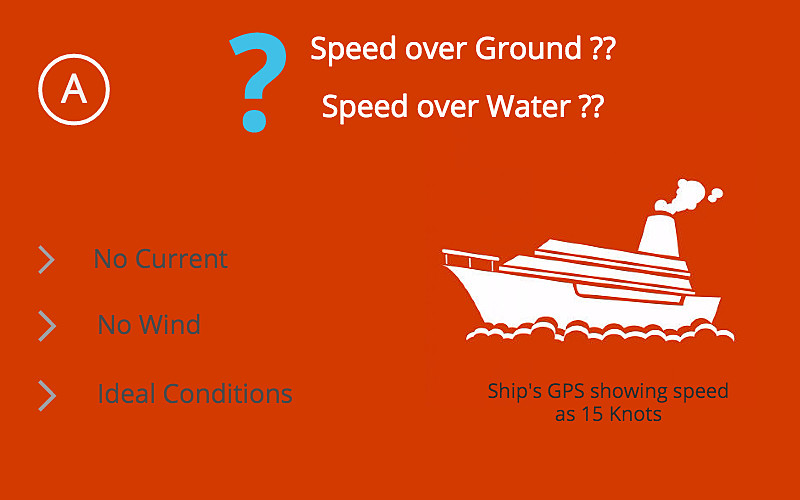 A

?

Speed over Ground ??

Speed over Water ??

No Current

No Wind

Ideal Conditions

Ship's GPS showing speed as 15 Knots